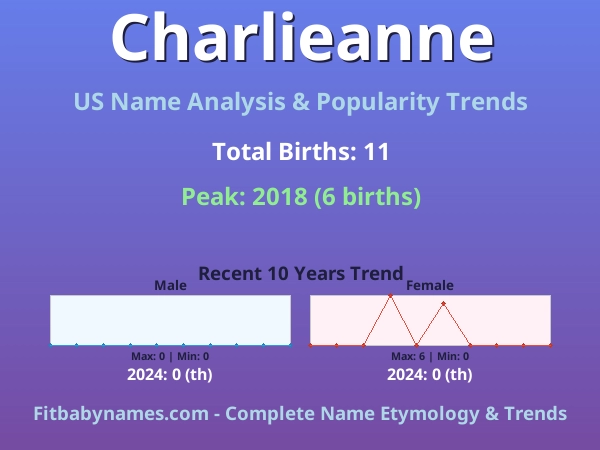 Charlieanne

US Name Analysis & Popularity Trends

Total Births: 11

Peak: 2018 (6 births)

Recent 10 Years Trend

Male

Max: 0 | Min: 0

2024: 0 (th)

Female

Max: 6 | Min: 0

2024: 0 (th)

Fitbabynames.com - Complete Name Etymology & Trends